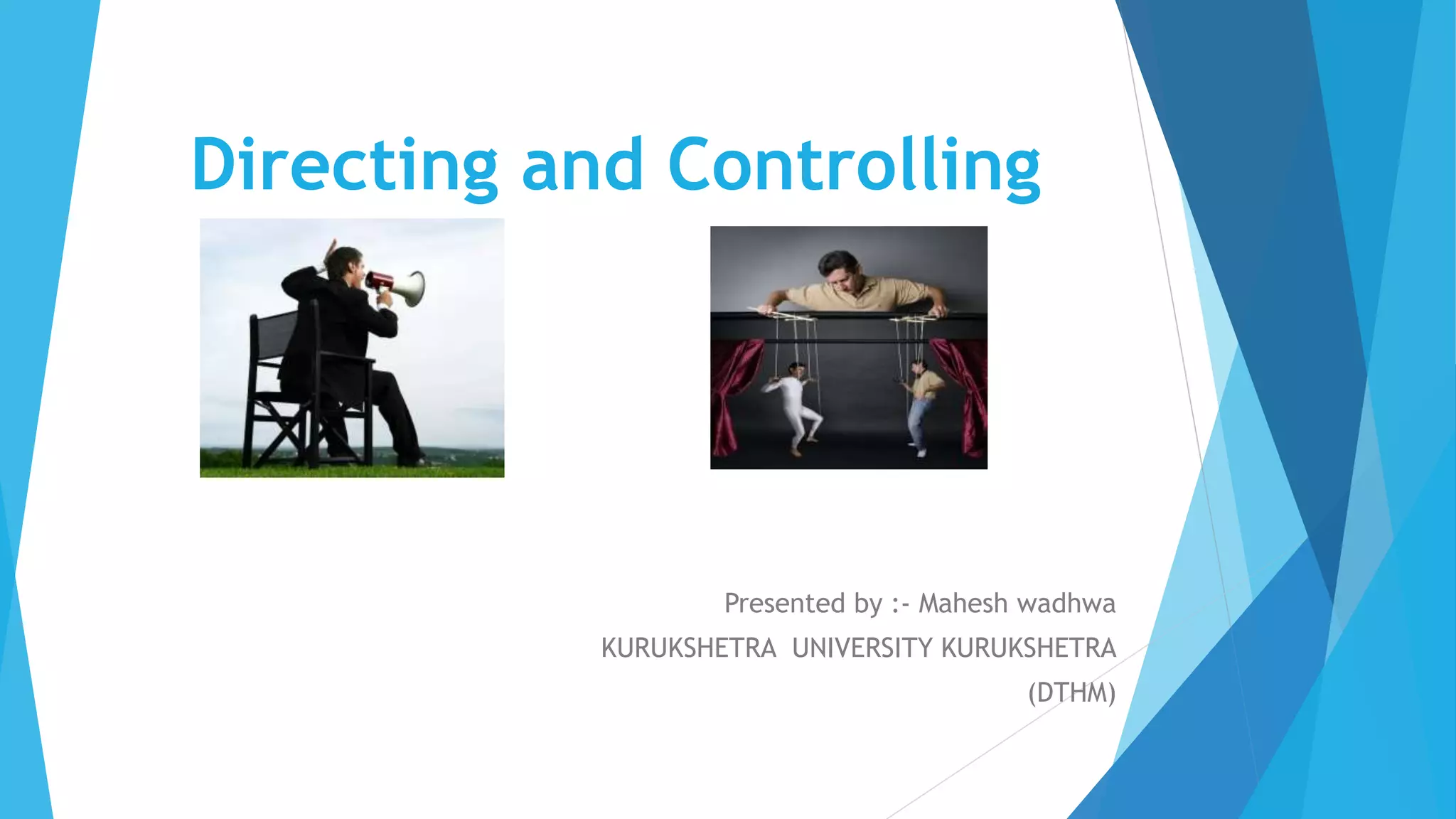 Directing and Controlling

Presented by :- Mahesh wadhwa

KURUKSHETRA UNIVERSITY KURUKSHETRA

(DTHM)